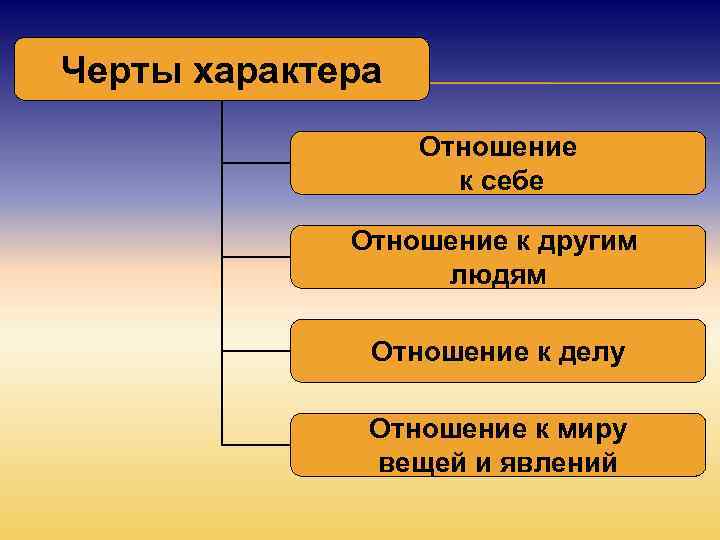 Черты характера

Отношение к себе

Отношение к другим людям

Отношение к делу

Отношение к миру вещей и явлений